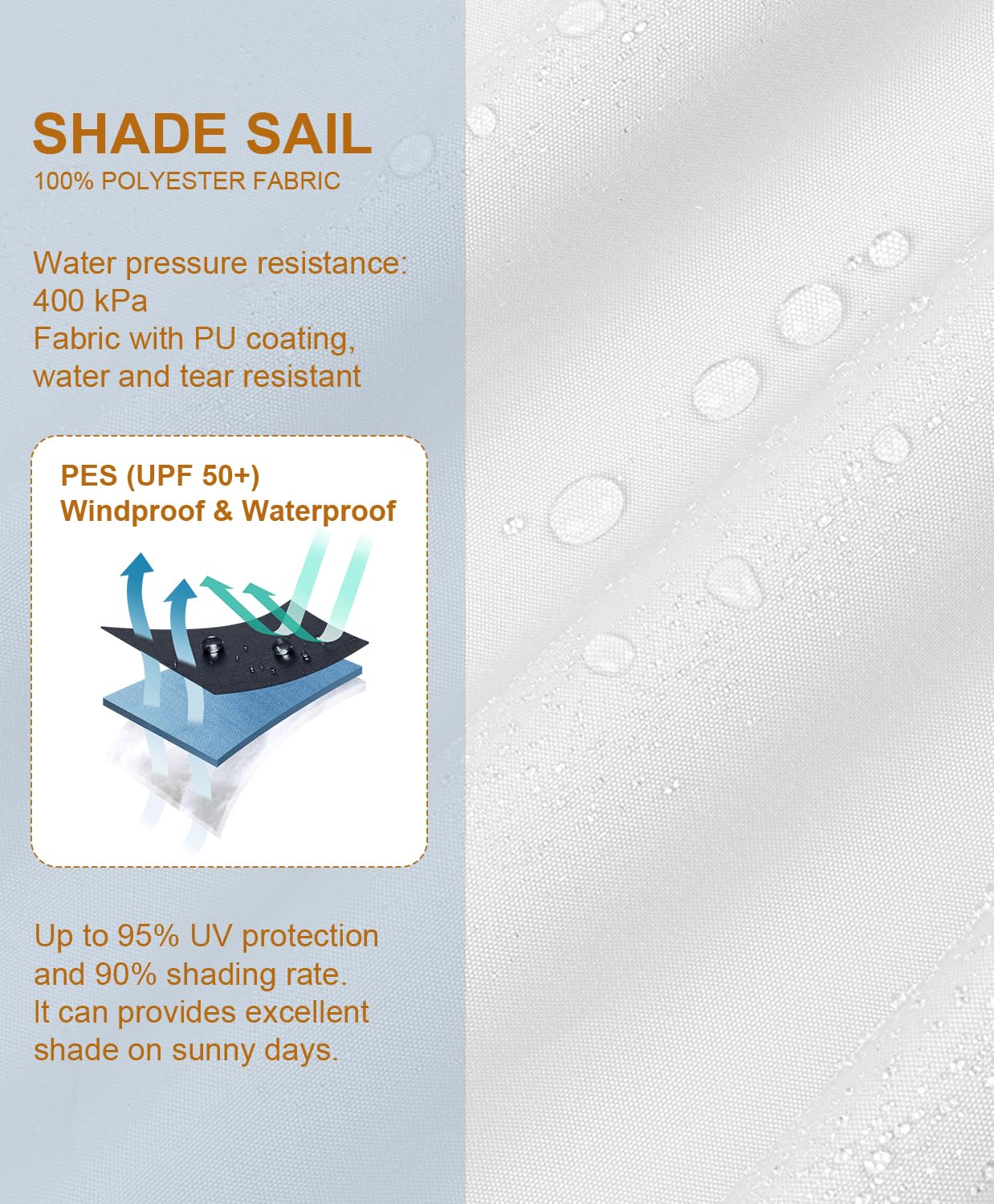 SHADE SAIL
100% POLYESTER FABRIC

Water pressure resistance: 400 kPa
Fabric with PU coating, water and tear resistant

PES (UPF 50+)
Windproof & Waterproof

Up to 95% UV protection and 90% shading rate. It can provides excellent shade on sunny days.